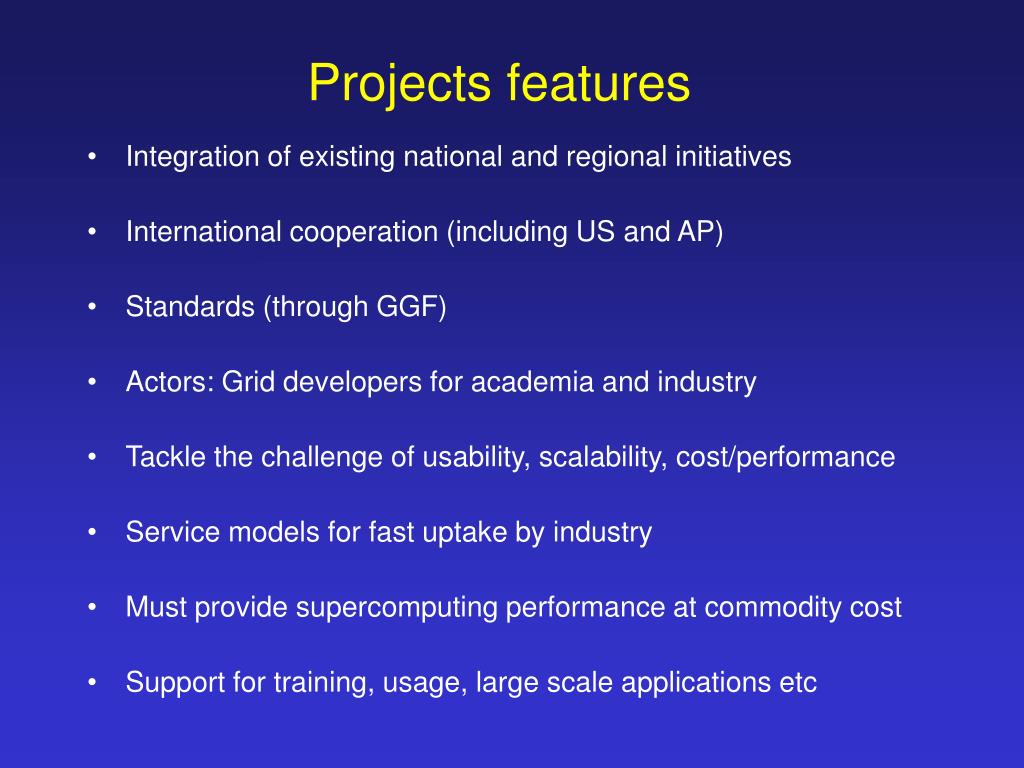 Projects features

• Integration of existing national and regional initiatives

• International cooperation (including US and AP)

• Standards (through GGF)

• Actors: Grid developers for academia and industry

• Tackle the challenge of usability, scalability, cost/performance

• Service models for fast uptake by industry

• Must provide supercomputing performance at commodity cost

• Support for training, usage, large scale applications etc